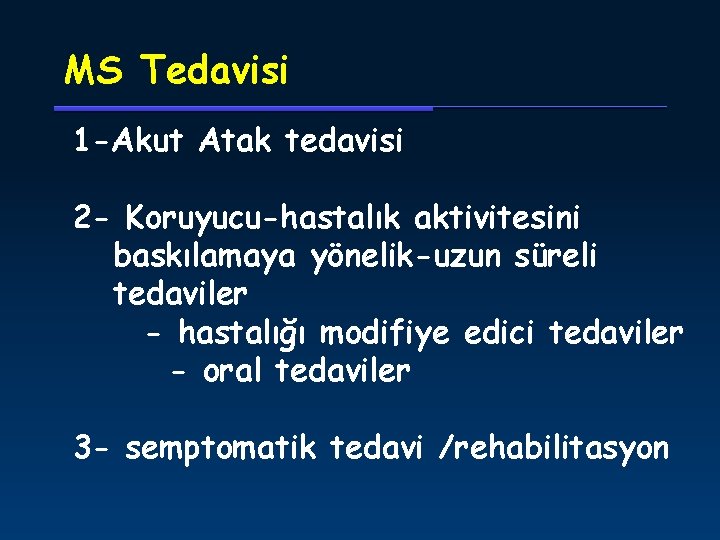 MS Tedavisi

1-Akut Atak tedavisi

2- Koruyucu-hastalık aktivitesini baskılamaya yönelik-uzun süreli tedaviler
- hastalığı modifiye edici tedaviler
- oral tedaviler

3- semptomatik tedavi /rehabilitasyon